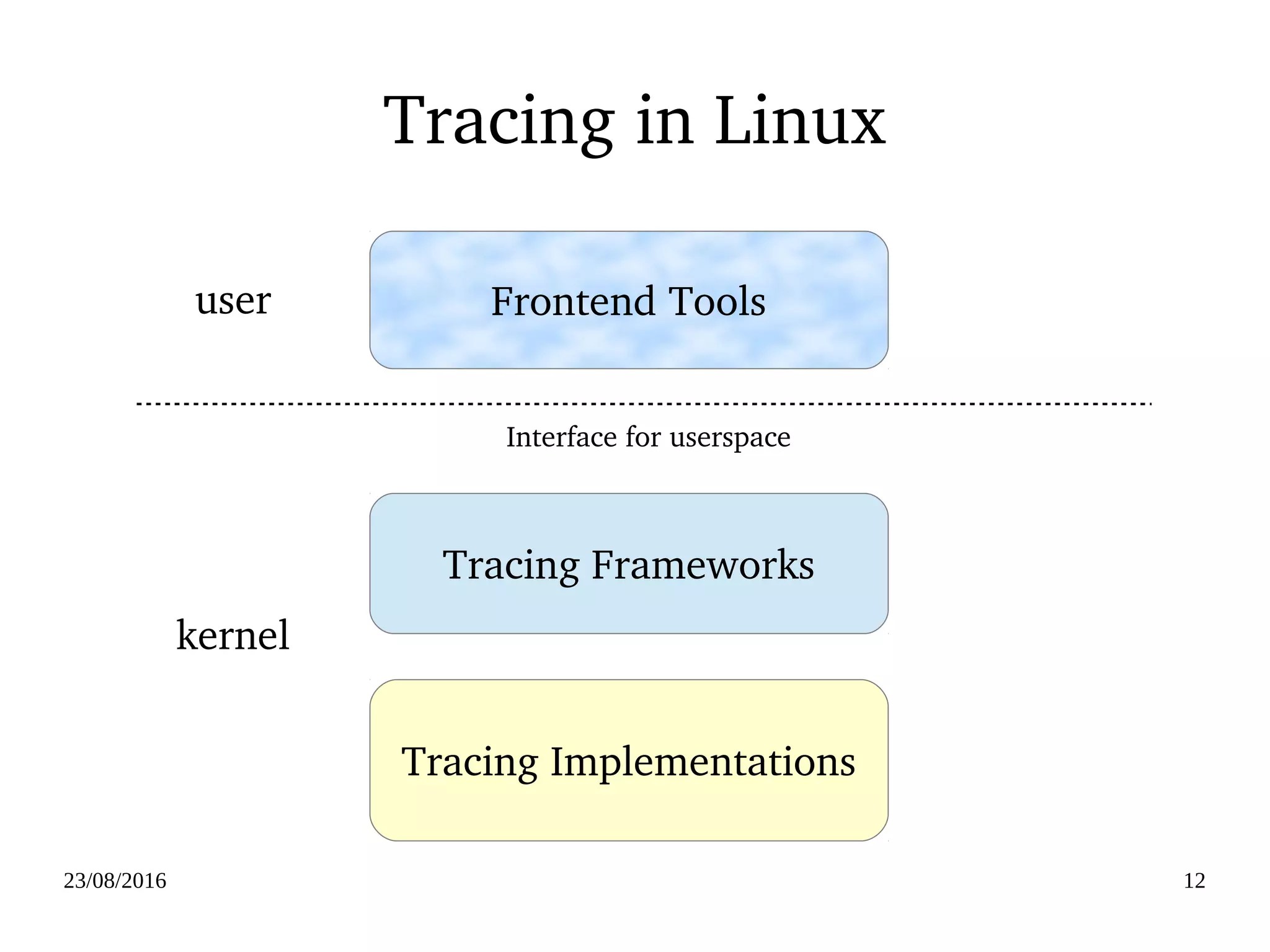 Tracing in Linux

user

Frontend Tools

Interface for userspace

Tracing Frameworks

kernel

Tracing Implementations

23/08/2016

12